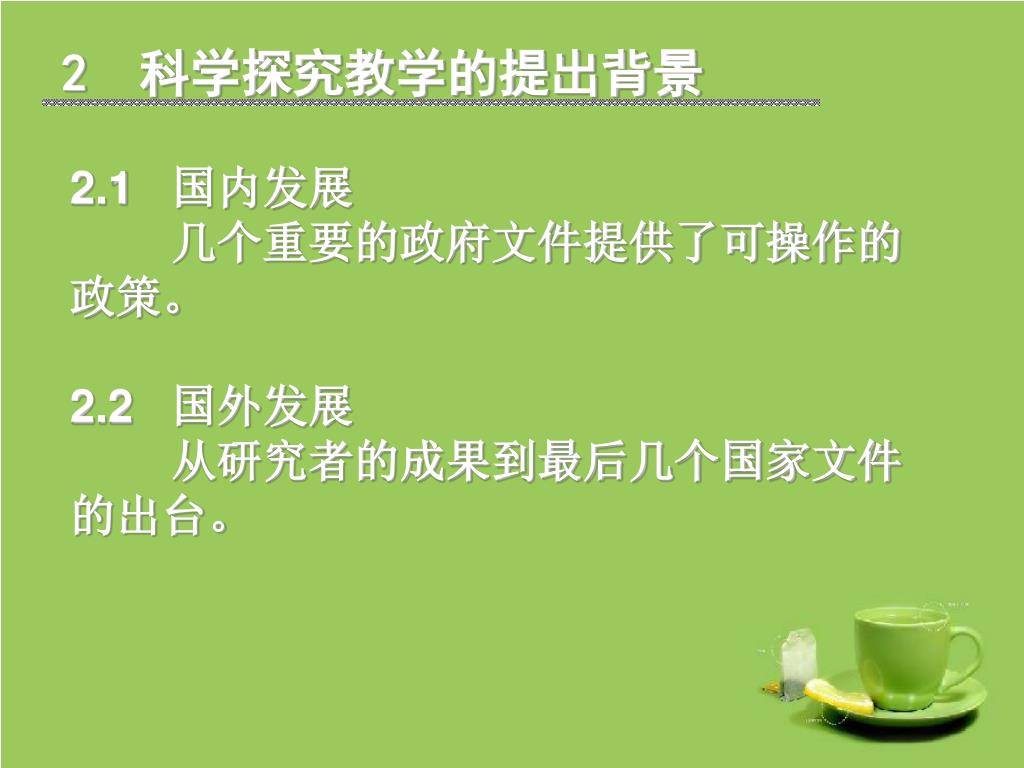 2 科学探究教学的提出背景

2.1 国内发展

几个重要的政府文件提供了可操作的政策。

2.2 国外发展

从研究者的成果到最后几个国家文件的出台。